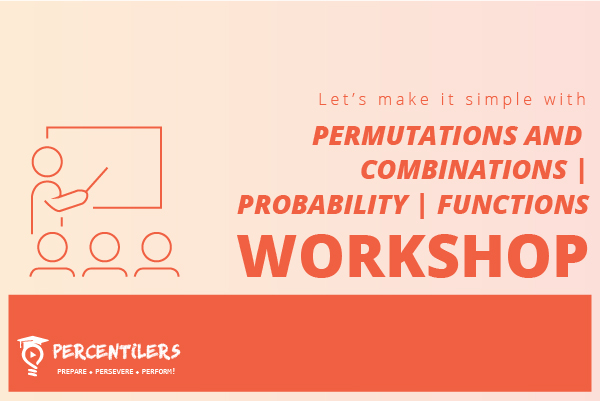 Let's make it simple with

PERMUTATIONS AND COMBINATIONS | PROBABILITY | FUNCTIONS

WORKSHOP

PERCENTILERS

PREPARE • PERSEVERE • PERFORM!